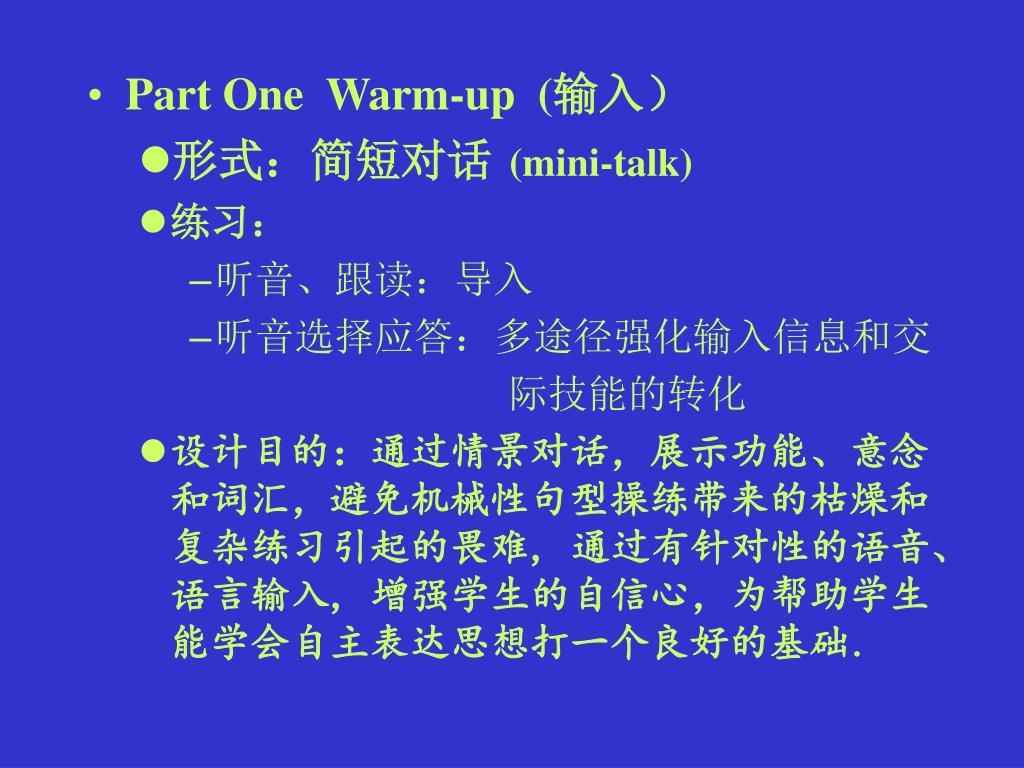 • Part One Warm-up (输入）

●形式：简短对话 (mini-talk)

●练习：

–听音、跟读：导入

–听音选择应答：多途径强化输入信息和交际技能的转化

●设计目的：通过情景对话，展示功能、意念和词汇，避免机械性句型操练带来的枯燥和复杂练习引起的畏难，通过有针对性的语音、语言输入，增强学生的自信心，为帮助学生能学会自主表达思想打一个良好的基础.